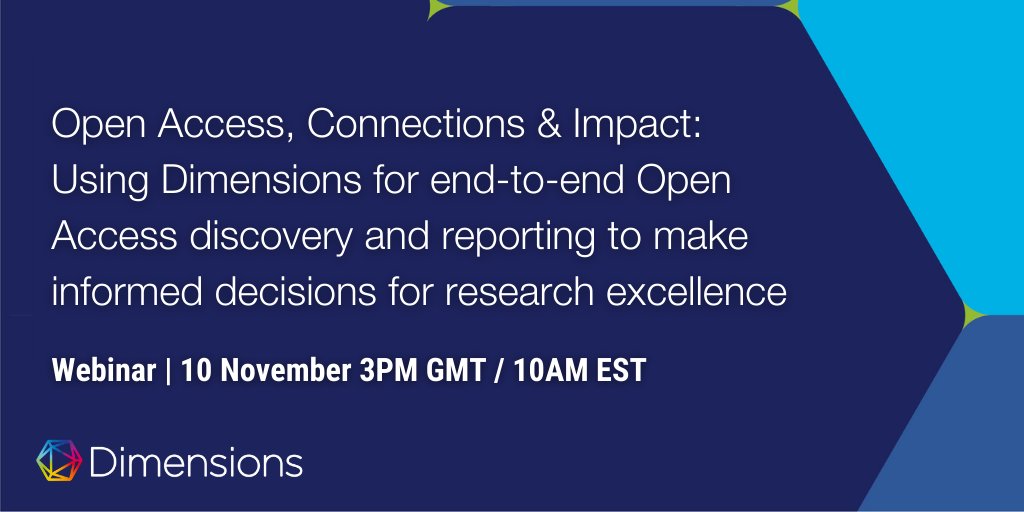 Open Access, Connections & Impact: Using Dimensions for end-to-end Open Access discovery and reporting to make informed decisions for research excellence

Webinar | 10 November 3PM GMT / 10AM EST

Dimensions